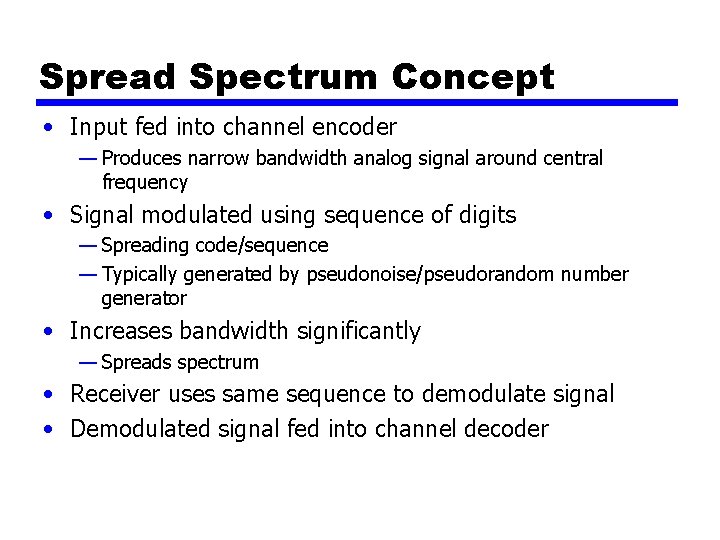 Spread Spectrum Concept

• Input fed into channel encoder
— Produces narrow bandwidth analog signal around central frequency
• Signal modulated using sequence of digits
— Spreading code/sequence
— Typically generated by pseudonoise/pseudorandom number generator
• Increases bandwidth significantly
— Spreads spectrum
• Receiver uses same sequence to demodulate signal
• Demodulated signal fed into channel decoder